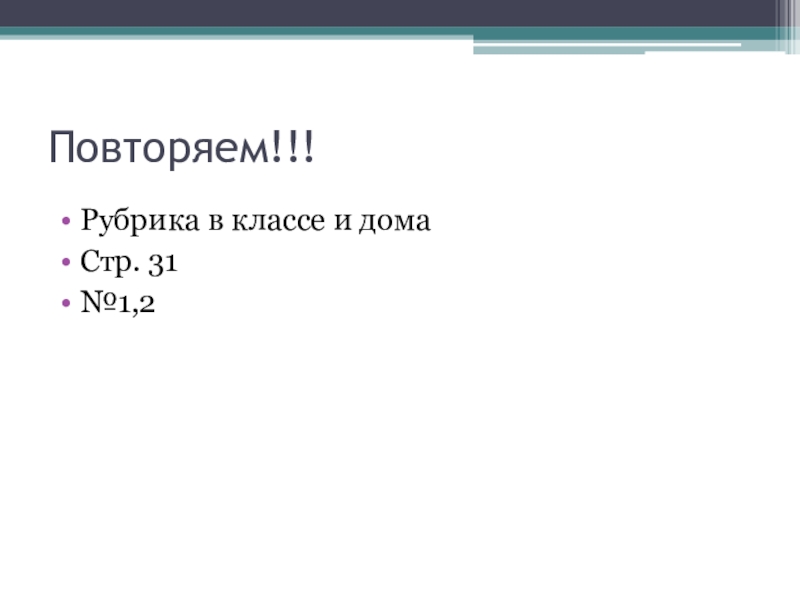 Повторяем!!!

• Рубрика в классе и дома
• Стр. 31
• №1,2